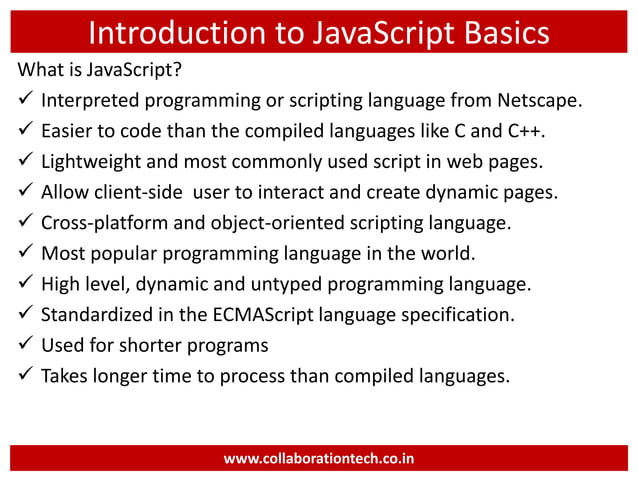 Introduction to JavaScript Basics

What is JavaScript?

✓ Interpreted programming or scripting language from Netscape.
✓ Easier to code than the compiled languages like C and C++.
✓ Lightweight and most commonly used script in web pages.
✓ Allow client-side user to interact and create dynamic pages.
✓ Cross-platform and object-oriented scripting language.
✓ Most popular programming language in the world.
✓ High level, dynamic and untyped programming language.
✓ Standardized in the ECMAScript language specification.
✓ Used for shorter programs
✓ Takes longer time to process than compiled languages.

www.collaborationtech.co.in